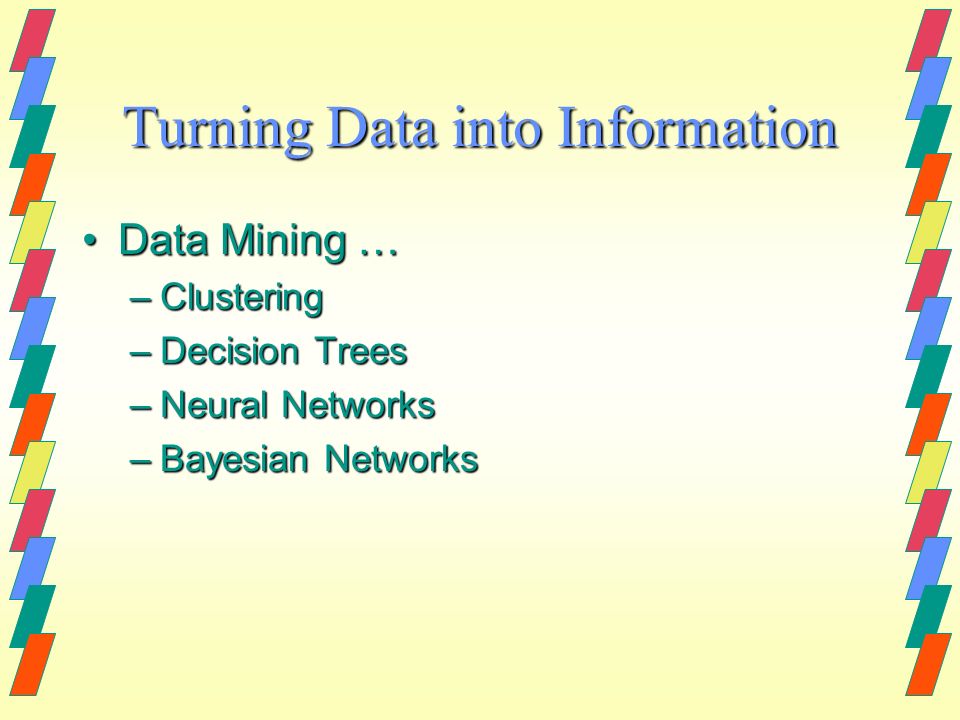 Turning Data into Information

• Data Mining …
– Clustering
– Decision Trees
– Neural Networks
– Bayesian Networks